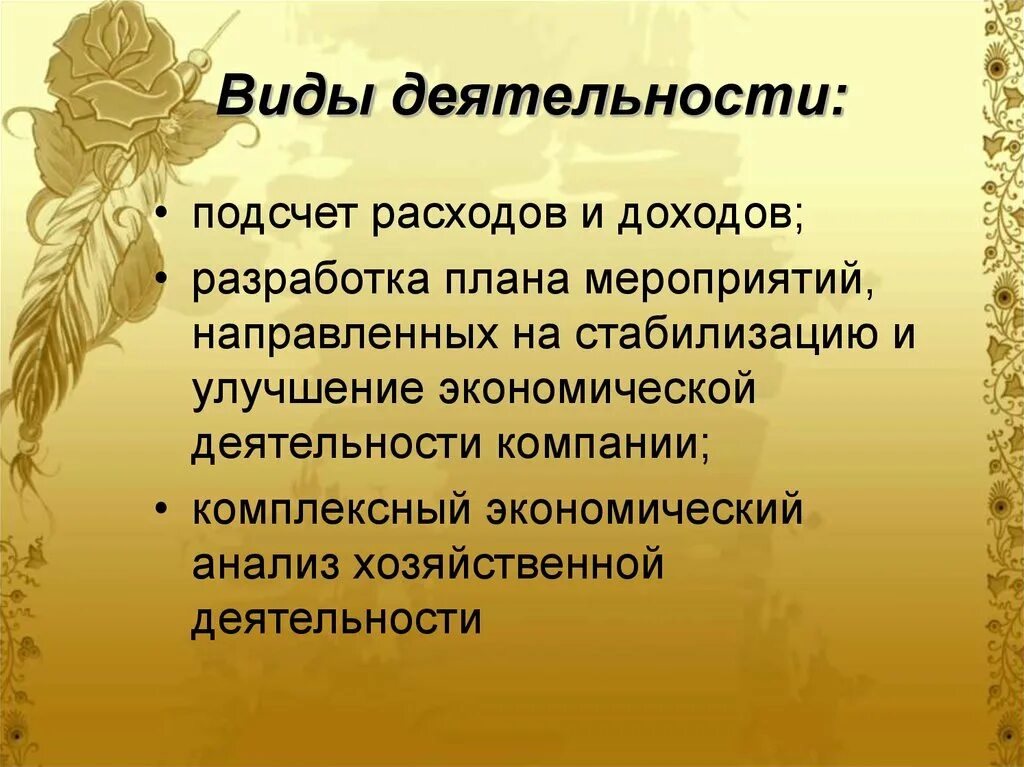 Виды деятельности:

• подсчет расходов и доходов;
• разработка плана мероприятий, направленных на стабилизацию и улучшение экономической деятельности компании;
• комплексный экономический анализ хозяйственной деятельности